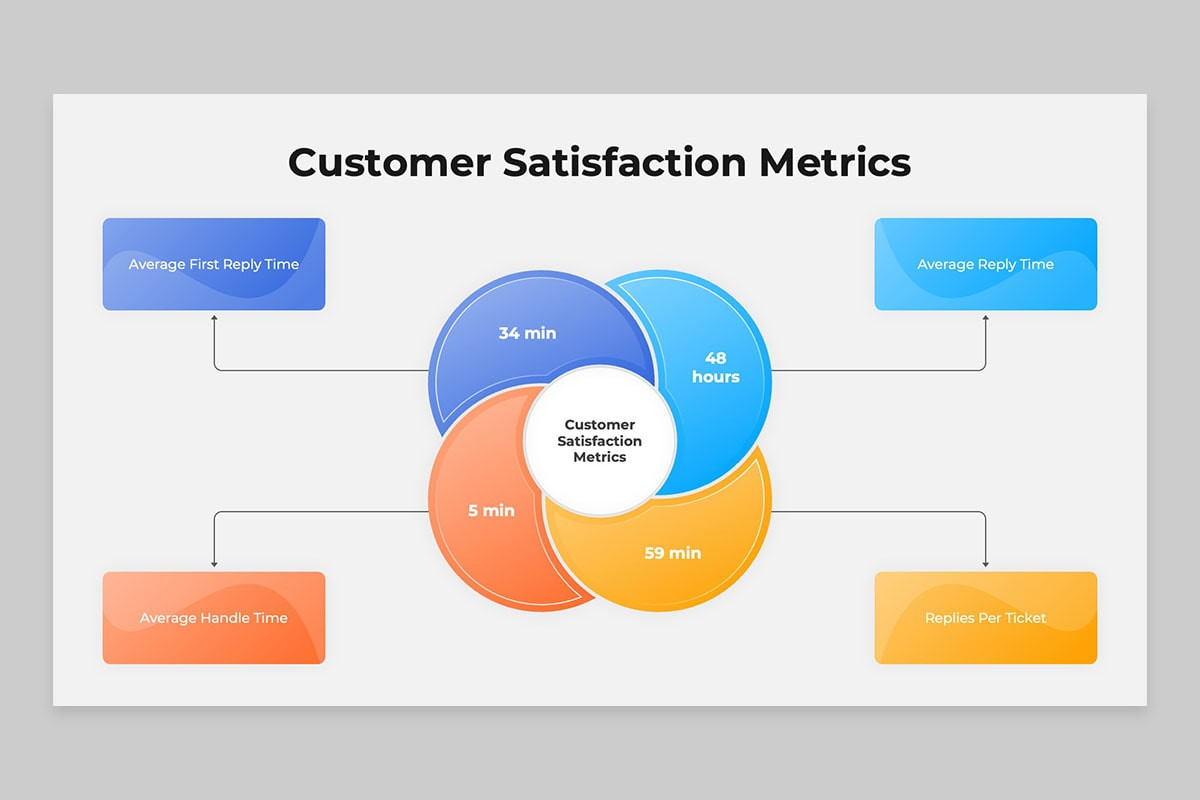 Customer Satisfaction Metrics

Average First Reply Time

Average Reply Time

34 min

48 hours

Customer Satisfaction Metrics

5 min

59 min

Average Handle Time

Replies Per Ticket